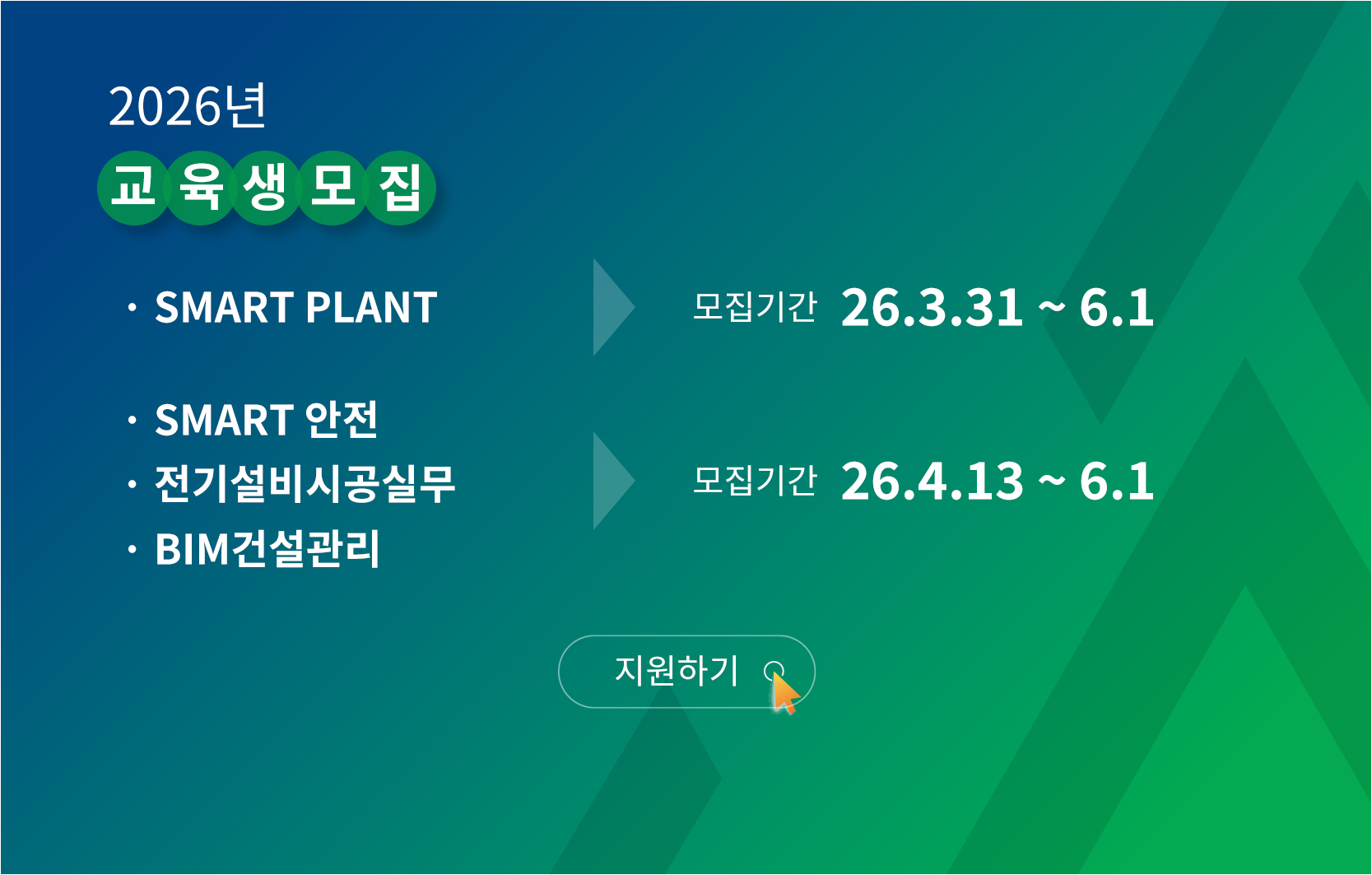 2026년

교육생모집

· SMART PLANT

모집기간 26.3.31 ~ 6.1

· SMART 안전
· 전기설비시공실무
· BIM건설관리

모집기간 26.4.13 ~ 6.1

지원하기